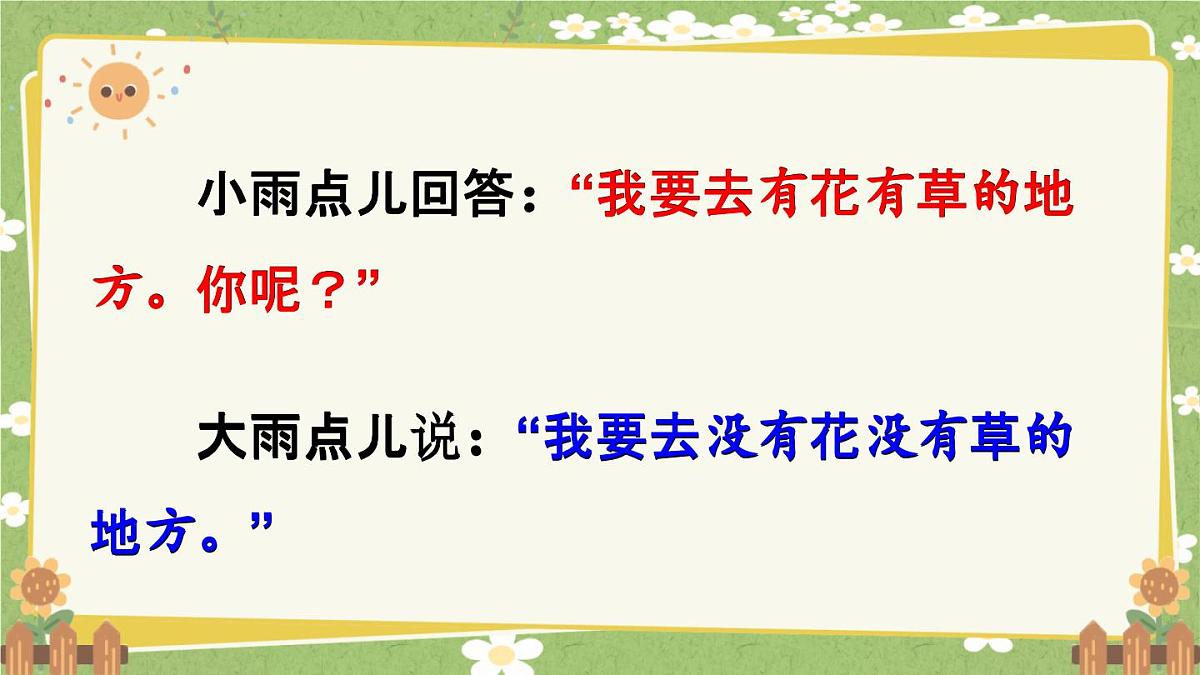 小雨点儿回答：“我要去有花有草的地方。你呢？”

大雨点儿说：“我要去没有花没有草的地方。”